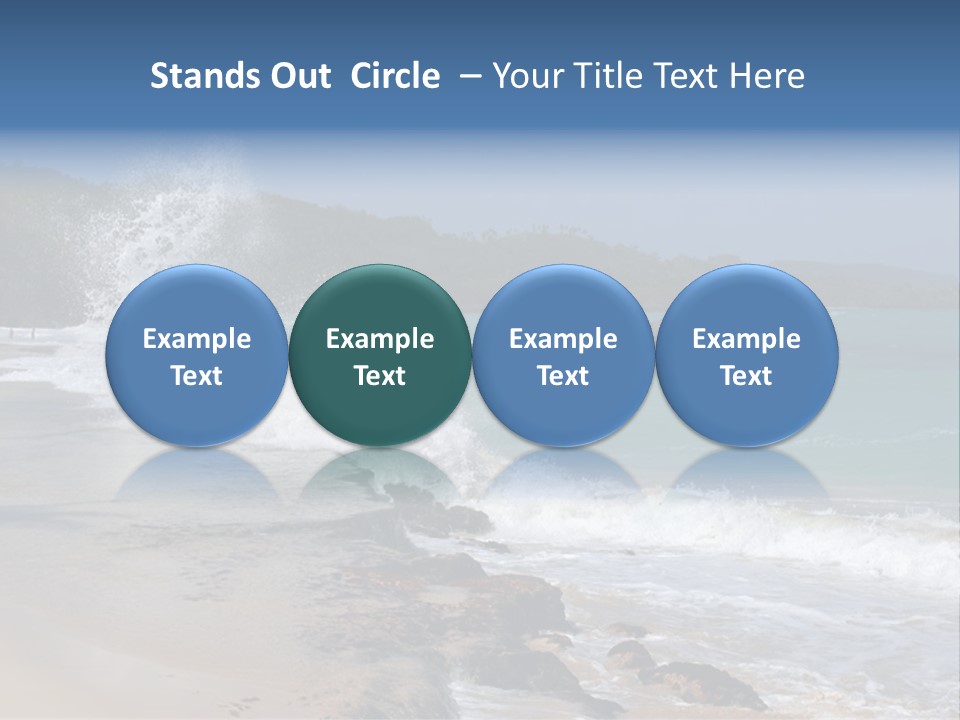 Stands Out Circle – Your Title Text Here

Example Text

Example Text

Example Text

Example Text